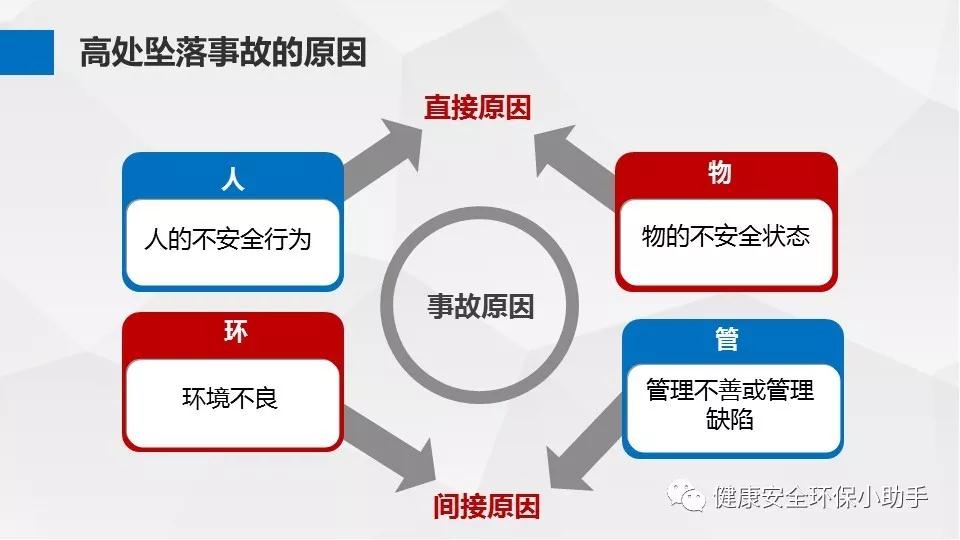 高处坠落事故的原因

直接原因

人

人的不安全行为

物

物的不安全状态

事故原因

环

环境不良

管

管理不善或管理缺陷

间接原因

健康安全环保小助手